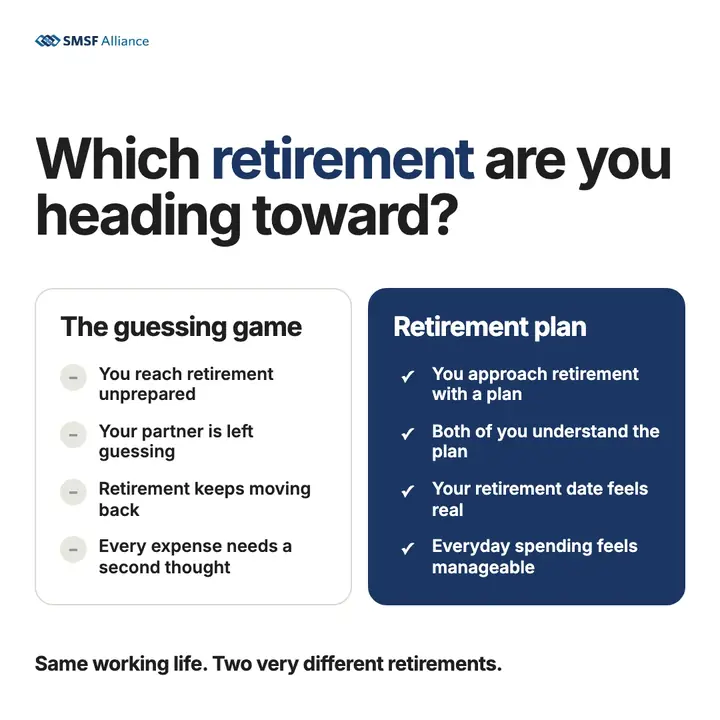 SMSF Alliance

Which retirement are you heading toward?

The guessing game

– You reach retirement unprepared

– Your partner is left guessing

– Retirement keeps moving back

– Every expense needs a second thought

Retirement plan

✓ You approach retirement with a plan

✓ Both of you understand the plan

✓ Your retirement date feels real

✓ Everyday spending feels manageable

Same working life. Two very different retirements.